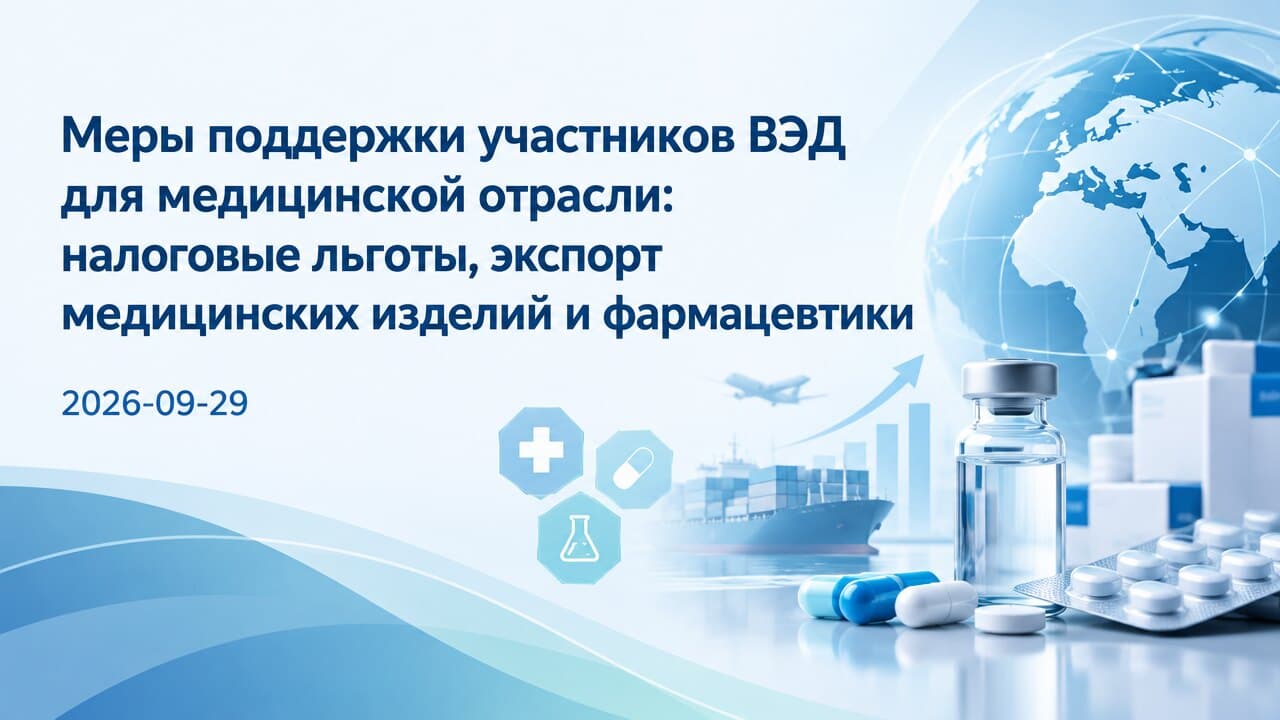 Меры поддержки участников ВЭД для медицинской отрасли: налоговые льготы, экспорт медицинских изделий и фармацевтики

2026-09-29